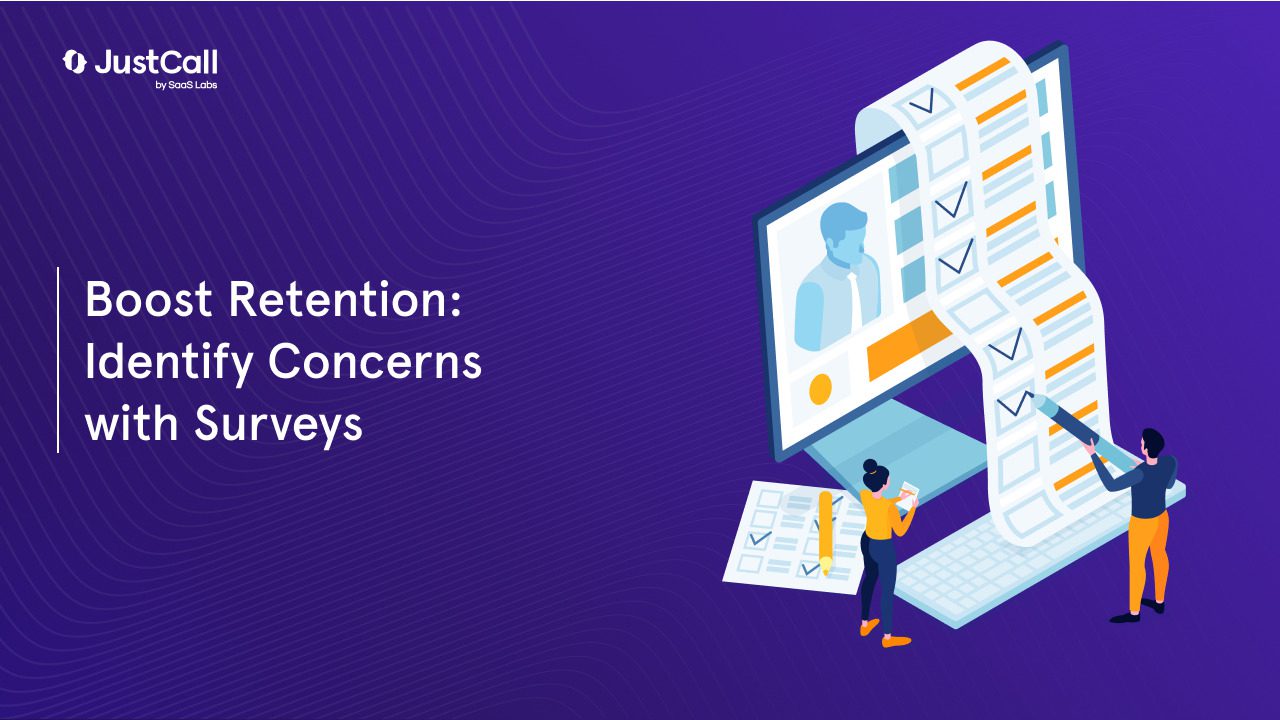 JustCall
by SaaS Labs

Boost Retention: Identify Concerns with Surveys